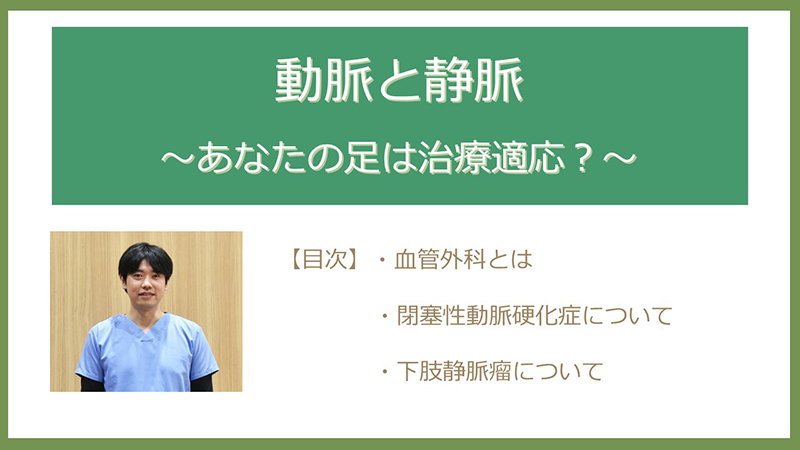 動脈と静脈
～あなたの足は治療適応？～

【目次】・血管外科とは

・閉塞性動脈硬化症について

・下肢静脈瘤について